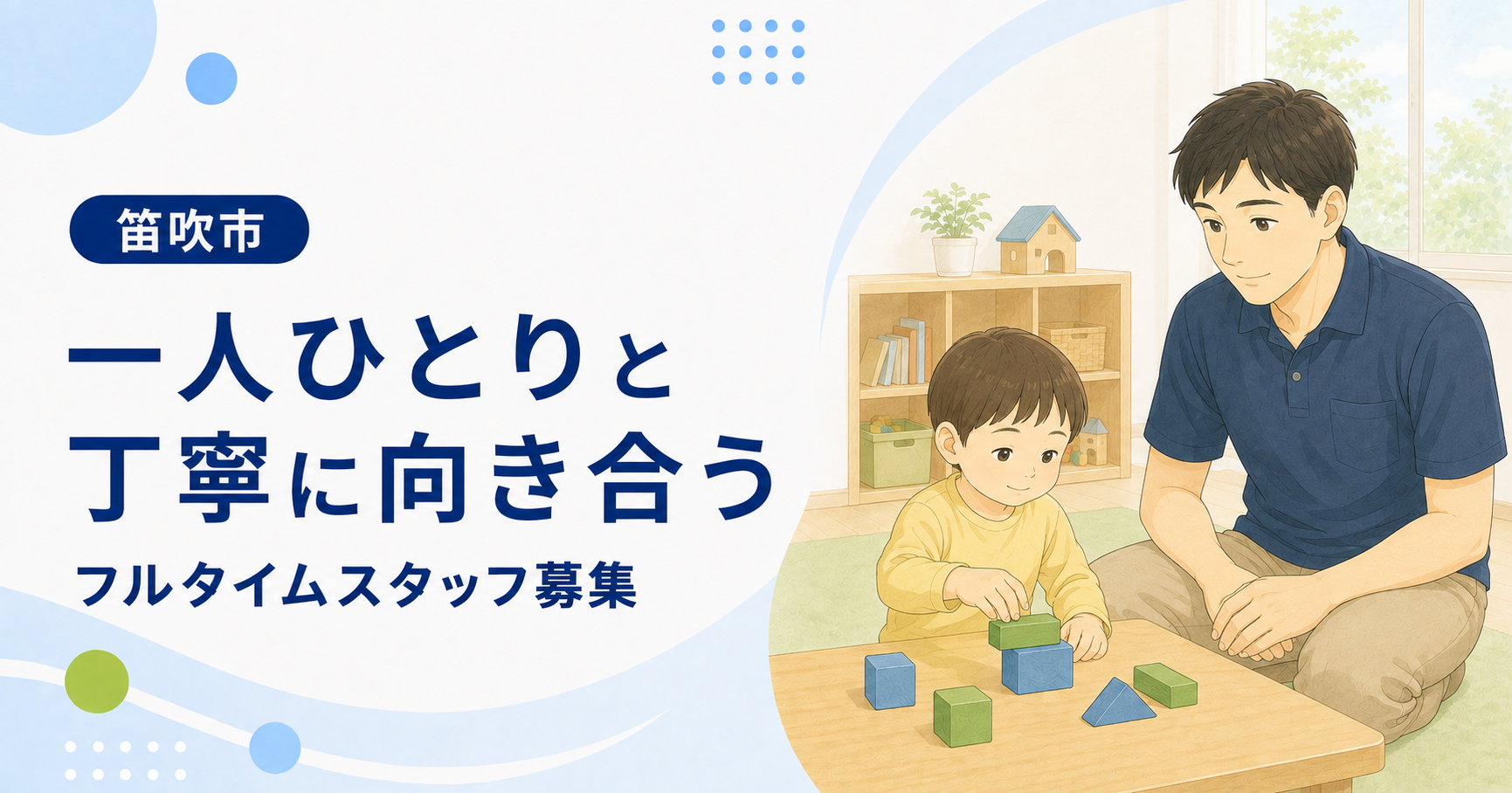 笛吹市

一人ひとりと
丁寧に向き合う

フルタイムスタッフ募集